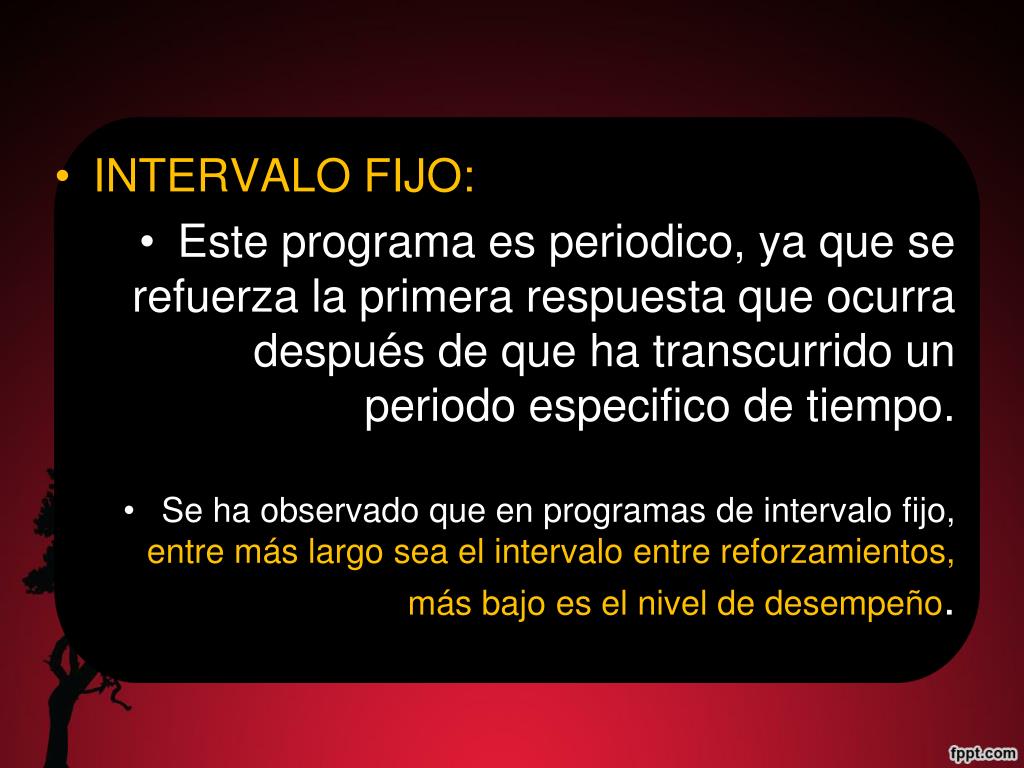 • INTERVALO FIJO:

• Este programa es periodico, ya que se refuerza la primera respuesta que ocurra después de que ha transcurrido un periodo especifico de tiempo.

• Se ha observado que en programas de intervalo fijo, entre más largo sea el intervalo entre reforzamientos, más bajo es el nivel de desempeño.

fppt.com